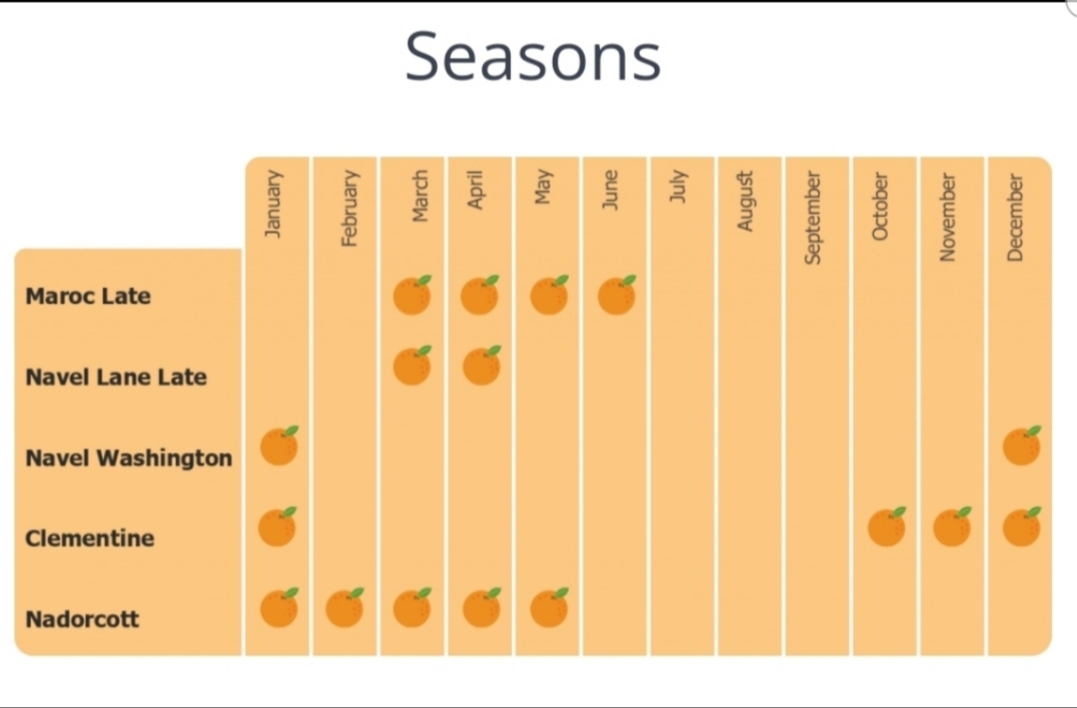 Seasons

| | January | February | March | April | May | June | July | August | September | October | November | December |
|---|---|---|---|---|---|---|---|---|---|---|---|---|
| Maroc Late | | | | | | | | | | | | |
| Navel Lane Late | | | | | | | | | | | | |
| Navel Washington | | | | | | | | | | | | |
| Clementine | | | | | | | | | | | | |
| Nadorcott | | | | | | | | | | | | |